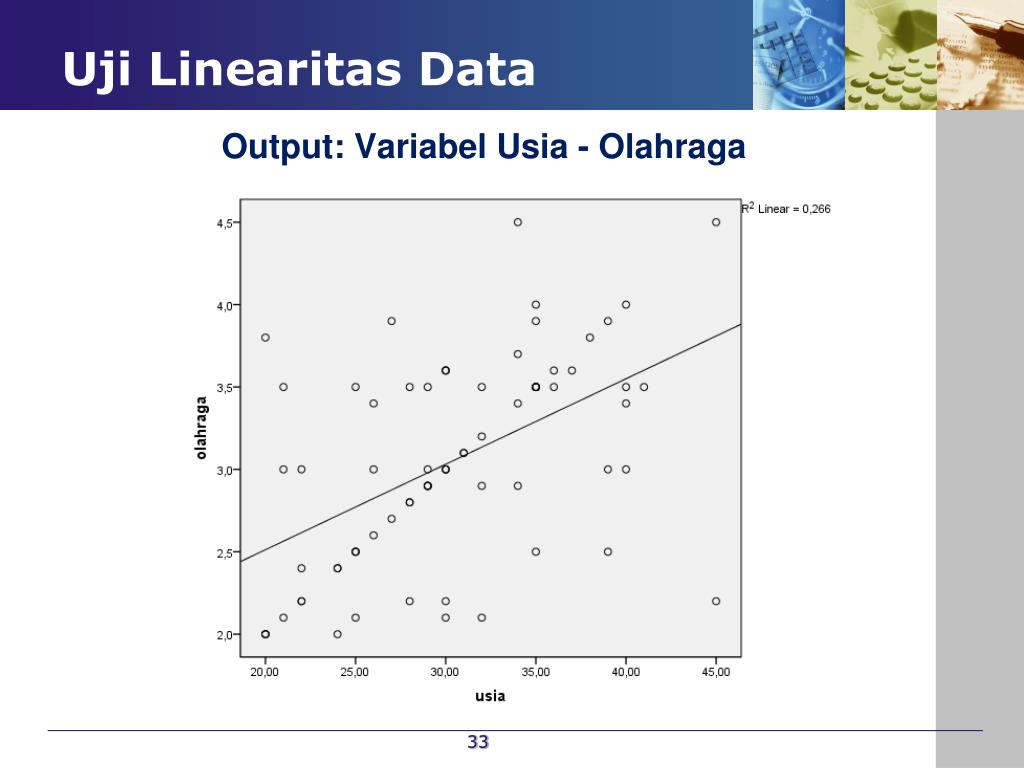 Uji Linearitas Data

Output: Variabel Usia - Olahraga

$R^2$ Linear = 0,266

4,5
4,0
3,5
3,0
2,5
2,0

olahraga

20,00 25,00 30,00 35,00 40,00 45,00

usia

33